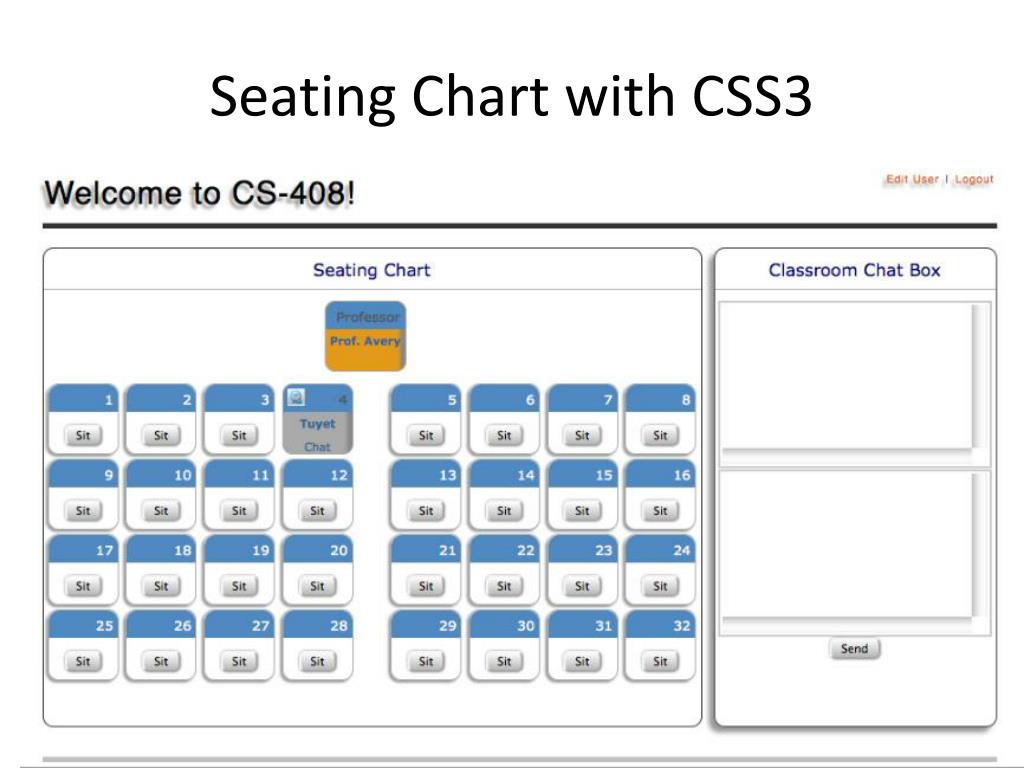 Seating Chart with CSS3

Welcome to CS-408!

Edit User | Logout

Seating Chart

Professor
Prof. Avery

1 Sit
2 Sit
3 Sit
4 Tuyet Chat
5 Sit
6 Sit
7 Sit
8 Sit
9 Sit
10 Sit
11 Sit
12 Sit
13 Sit
14 Sit
15 Sit
16 Sit
17 Sit
18 Sit
19 Sit
20 Sit
21 Sit
22 Sit
23 Sit
24 Sit
25 Sit
26 Sit
27 Sit
28 Sit
29 Sit
30 Sit
31 Sit
32 Sit

Classroom Chat Box

Send